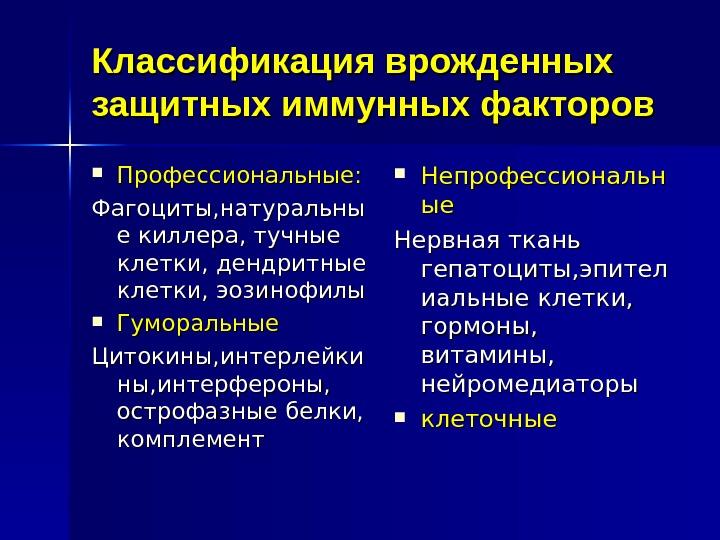 Классификация врожденных защитных иммунных факторов

▪ Профессиональные:

Фагоциты,натуральные киллера, тучные клетки, дендритные клетки, эозинофилы

▪ Гуморальные

Цитокины,интерлейкины,интерфероны, острофазные белки, комплемент

▪ Непрофессиональные

Нервная ткань гепатоциты,эпителиальные клетки, гормоны, витамины, нейромедиаторы

▪ клеточные